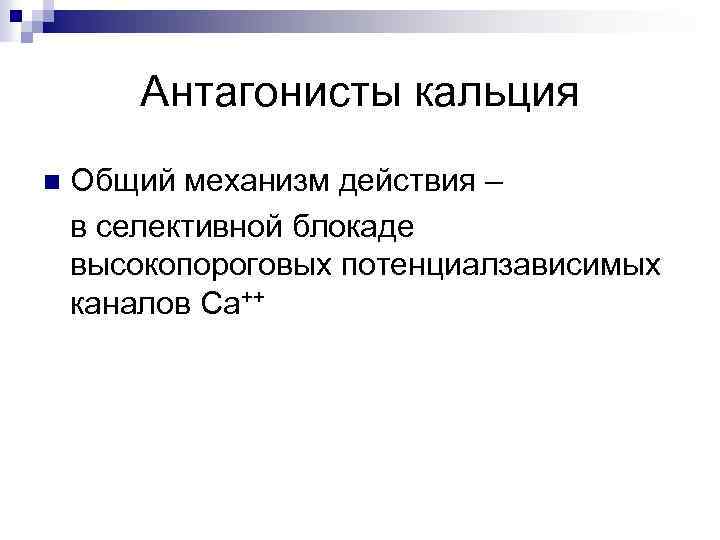 Антагонисты кальция

Общий механизм действия – в селективной блокаде высокопороговых потенциалзависимых каналов $Ca^{++}$